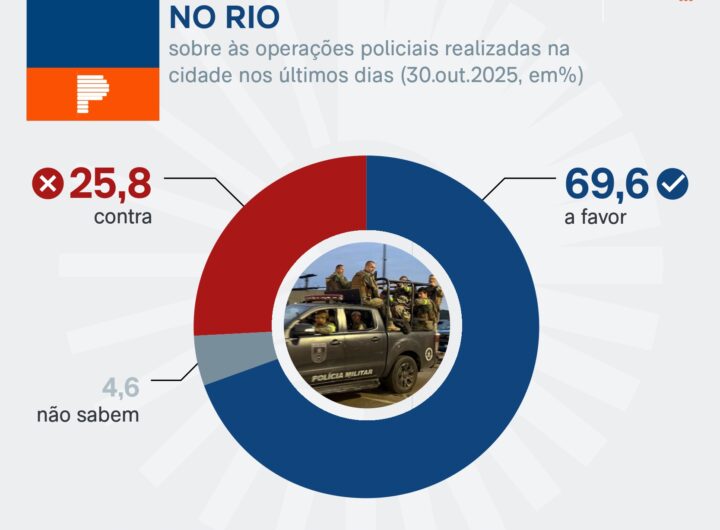 NO RIO
sobre às operações policiais realizadas na cidade nos últimos dias (30.out.2025, em%)

25,8
contra

69,6
a favor

4,6
não sabem

POLÍCIA MILITAR